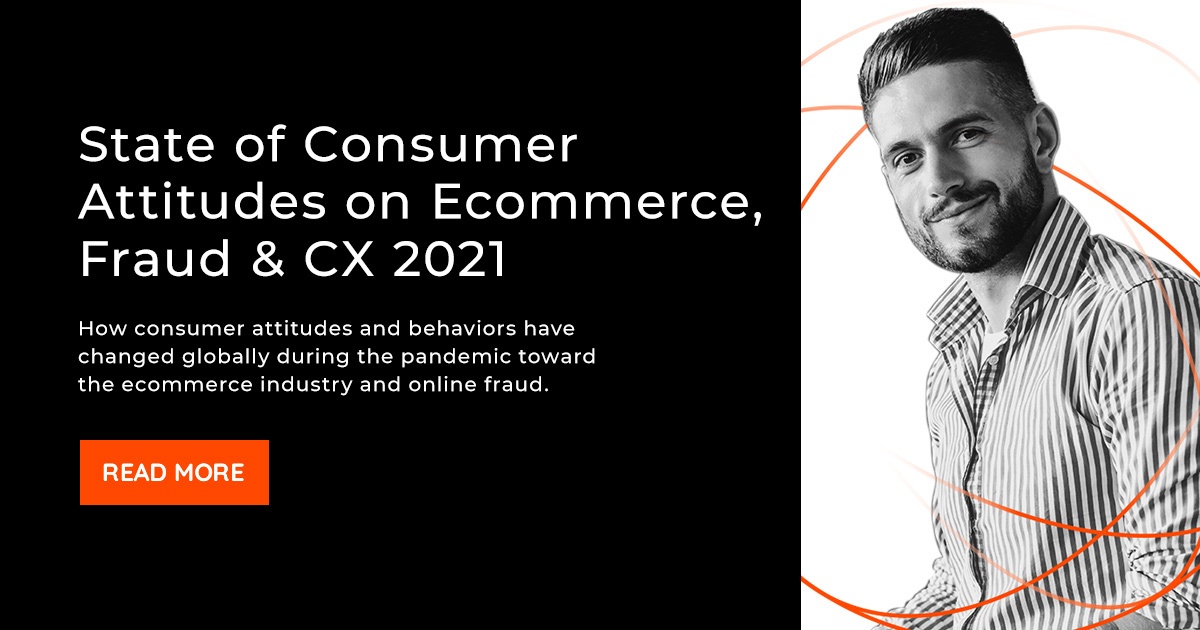 State of Consumer Attitudes on Ecommerce, Fraud & CX 2021

How consumer attitudes and behaviors have changed globally during the pandemic toward the ecommerce industry and online fraud.

READ MORE